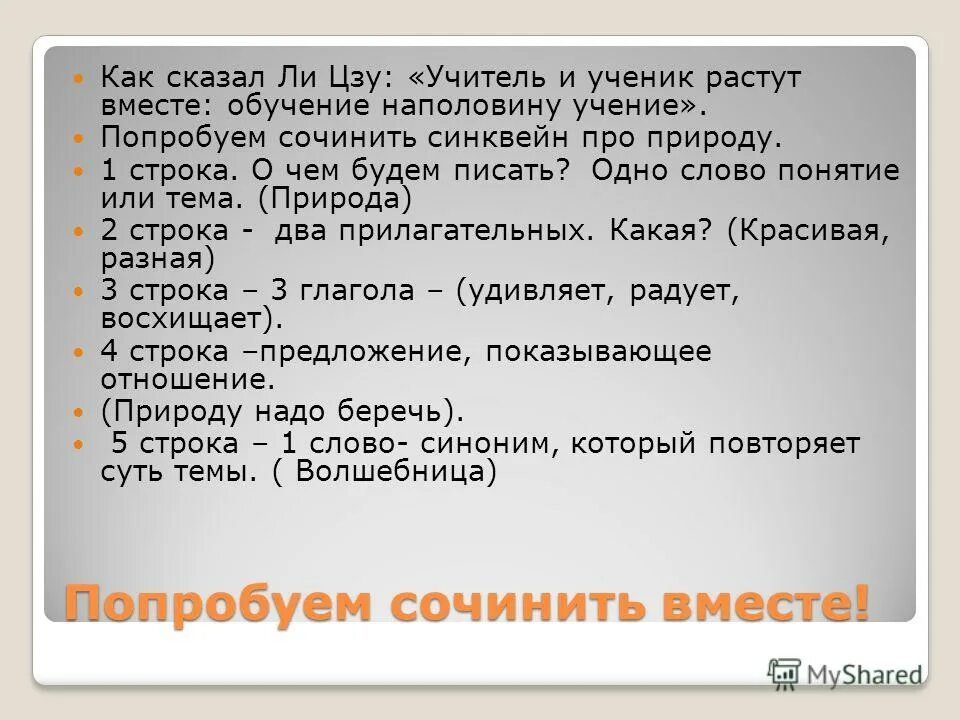 Как сказал Ли Цзу: «Учитель и ученик растут вместе: обучение наполовину учение».
Попробуем сочинить синквейн про природу.
1 строка. О чем будем писать? Одно слово понятие или тема. (Природа)
2 строка - два прилагательных. Какая? (Красивая, разная)
3 строка – 3 глагола – (удивляет, радует, восхищает).
4 строка –предложение, показывающее отношение.
(Природу надо беречь).
5 строка – 1 слово- синоним, который повторяет суть темы. ( Волшебница)

Попробуем сочинить вместе!

MyShared